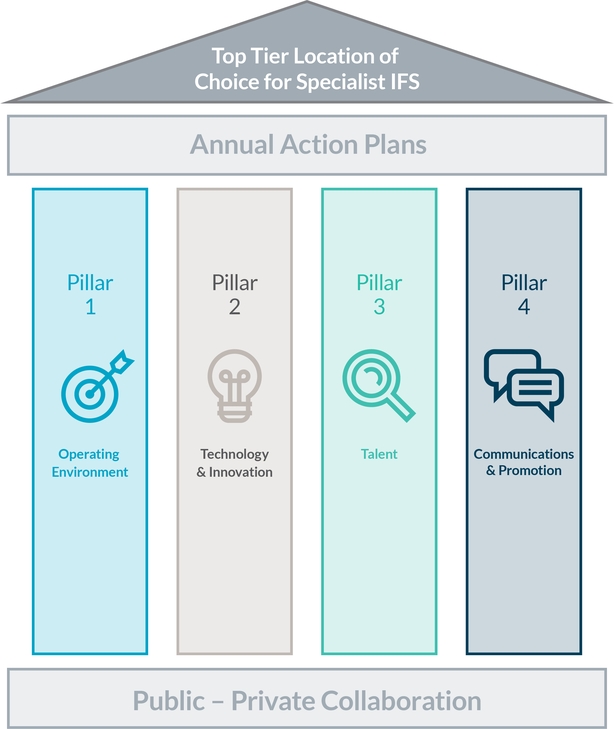 Top Tier Location of Choice for Specialist IFS

Annual Action Plans

Pillar
1

Operating Environment

Pillar
2

Technology & Innovation

Pillar
3

Talent

Pillar
4

Communications & Promotion

Public – Private Collaboration